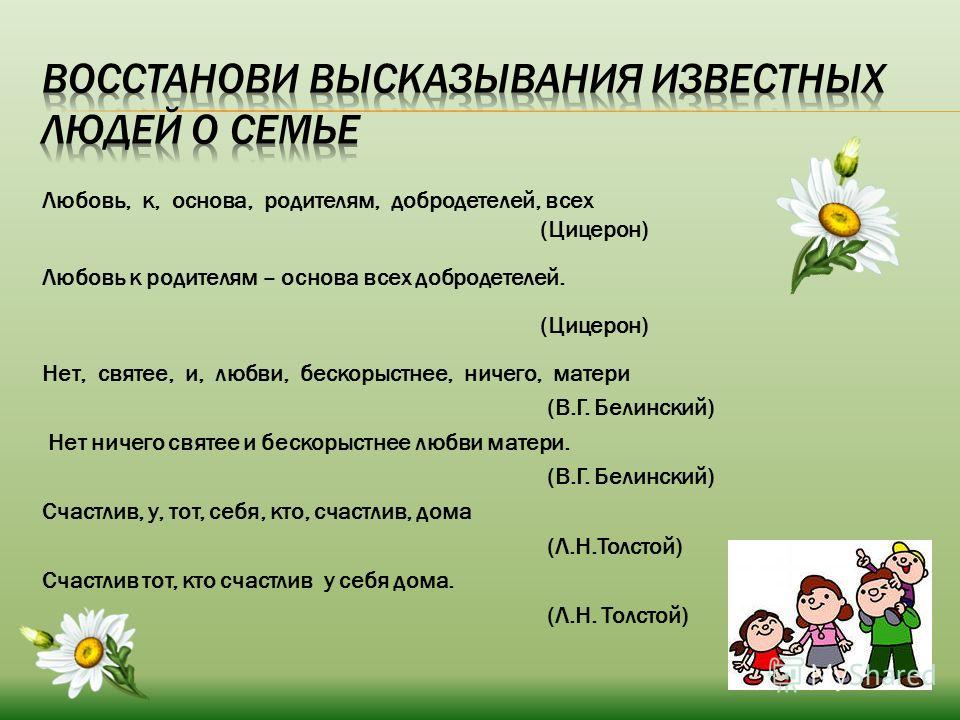 ВОССТАНОВИ ВЫСКАЗЫВАНИЯ ИЗВЕСТНЫХ ЛЮДЕЙ О СЕМЬЕ

Любовь, к, основа, родителям, добродетелей, всех
(Цицерон)

Любовь к родителям – основа всех добродетелей.

(Цицерон)

Нет, святее, и, любви, бескорыстнее, ничего, матери
(В.Г. Белинский)

Нет ничего святее и бескорыстнее любви матери.
(В.Г. Белинский)

Счастлив, у, тот, себя, кто, счастлив, дома
(Л.Н.Толстой)

Счастлив тот, кто счастлив у себя дома.
(Л.Н. Толстой)

MyShared